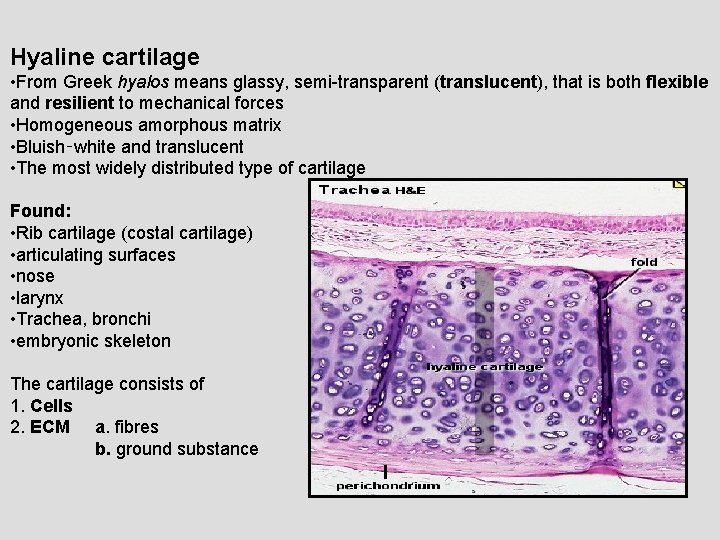 Hyaline cartilage
•From Greek hyalos means glassy, semi-transparent (translucent), that is both flexible and resilient to mechanical forces
•Homogeneous amorphous matrix
•Bluish-white and translucent
•The most widely distributed type of cartilage

Found:
•Rib cartilage (costal cartilage)
•articulating surfaces
•nose
•larynx
•Trachea, bronchi
•embryonic skeleton

The cartilage consists of
1. Cells
2. ECM a. fibres
b. ground substance

Trachea H&E
fold
hyaline cartilage
perichondrium